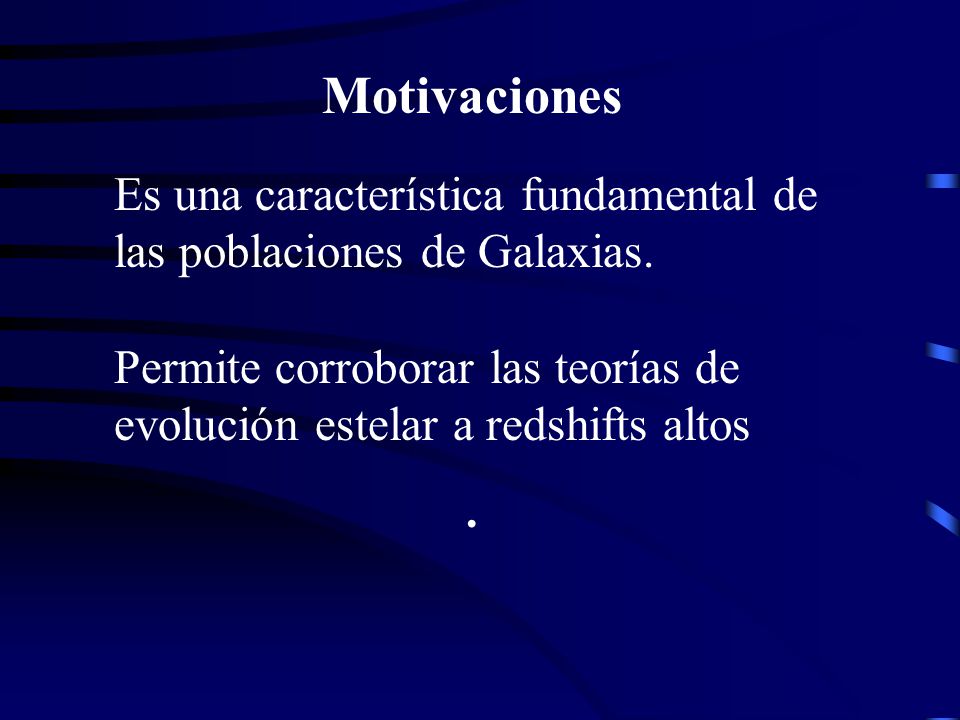 Motivaciones

Es una característica fundamental de las poblaciones de Galaxias.

Permite corroborar las teorías de evolución estelar a redshifts altos

.